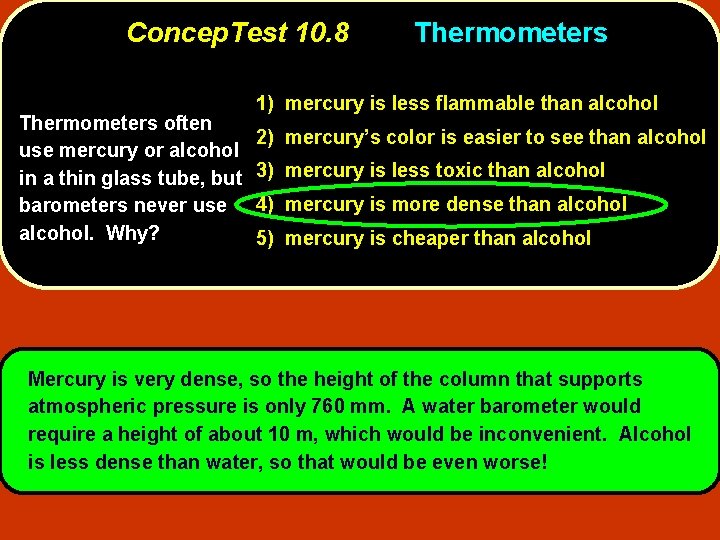 ConcepTest 10.8 Thermometers

Thermometers often use mercury or alcohol in a thin glass tube, but barometers never use alcohol. Why?

1) mercury is less flammable than alcohol
2) mercury's color is easier to see than alcohol
3) mercury is less toxic than alcohol
4) mercury is more dense than alcohol
5) mercury is cheaper than alcohol

Mercury is very dense, so the height of the column that supports atmospheric pressure is only 760 mm. A water barometer would require a height of about 10 m, which would be inconvenient. Alcohol is less dense than water, so that would be even worse!